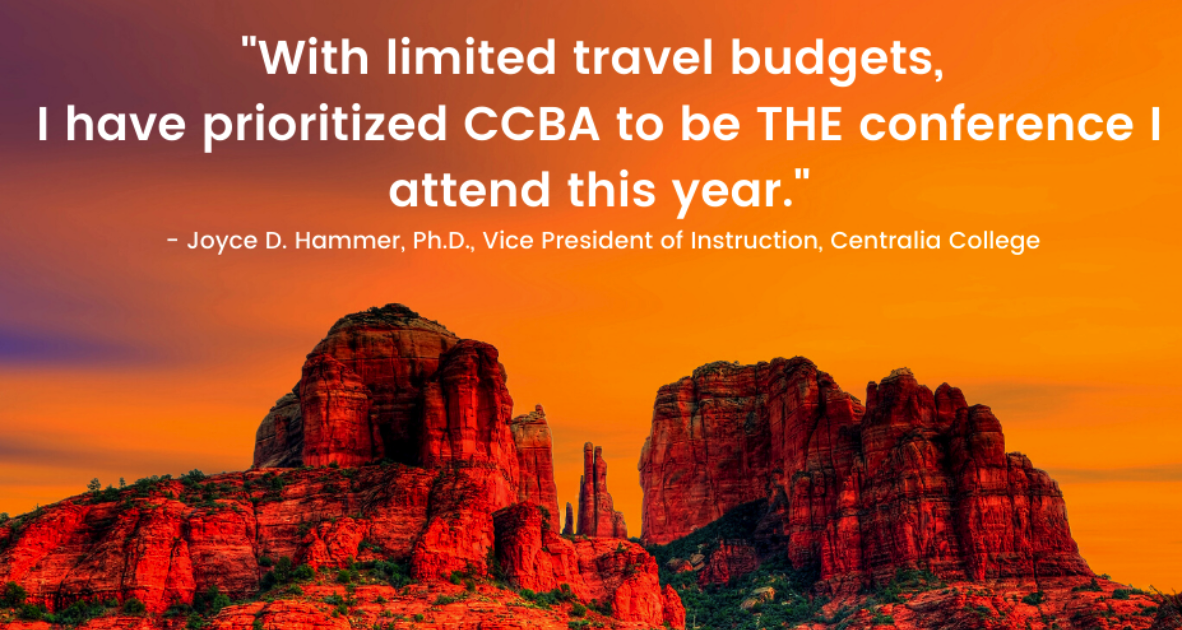 "With limited travel budgets, I have prioritized CCBA to be THE conference I attend this year."

- Joyce D. Hammer, Ph.D., Vice President of Instruction, Centralia College